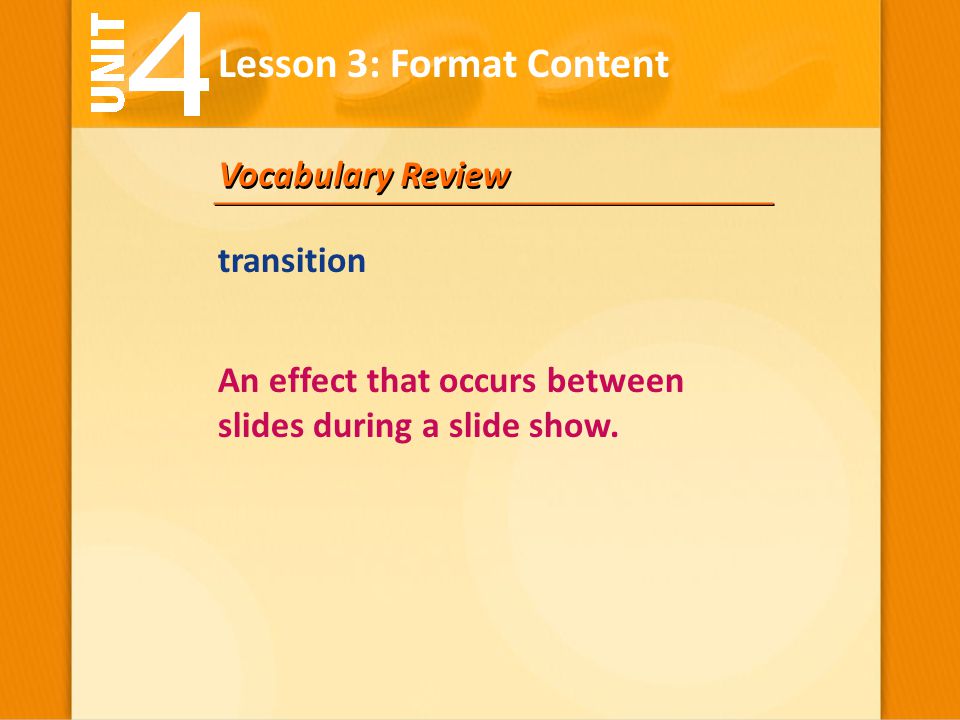 UNIT 4 Lesson 3: Format Content

Vocabulary Review

transition

An effect that occurs between slides during a slide show.